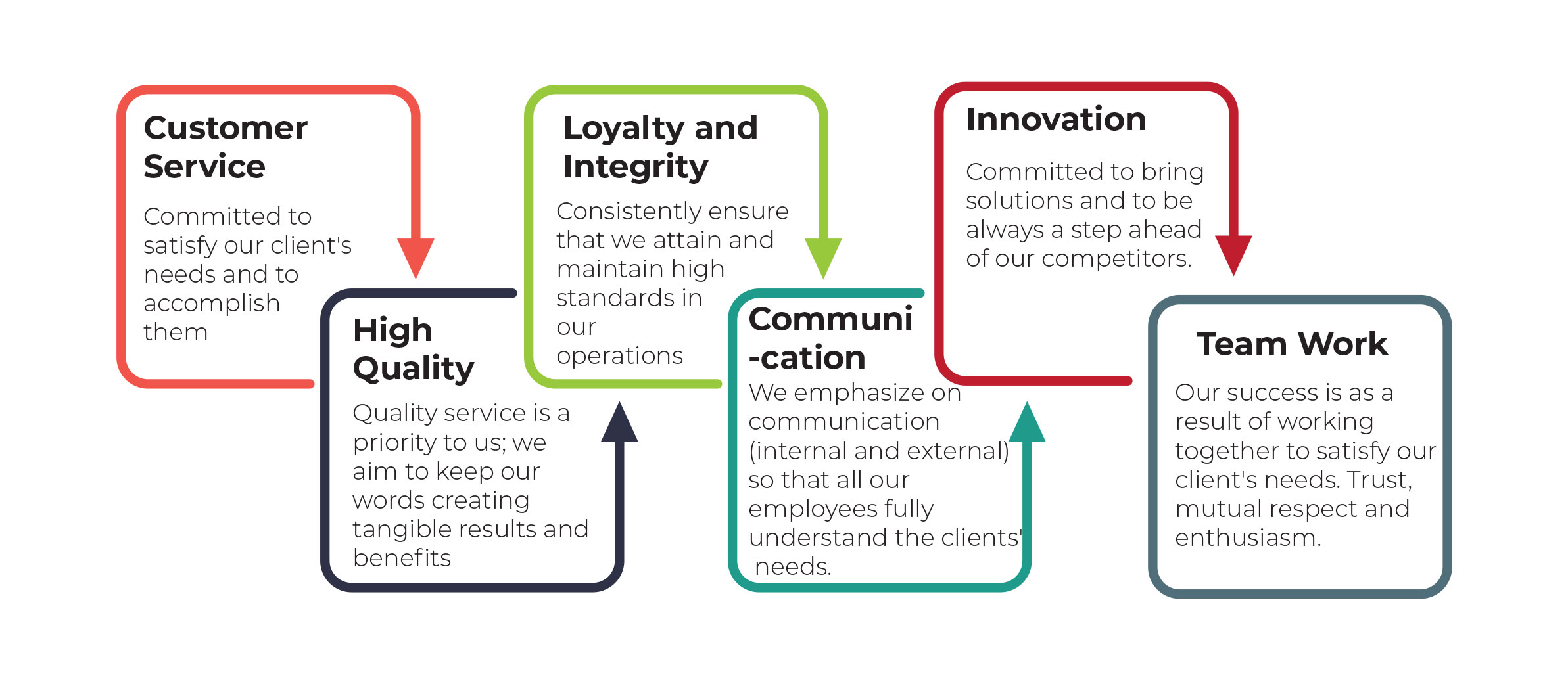 Customer Service

Committed to satisfy our client's needs and to accomplish them

High Quality

Quality service is a priority to us; we aim to keep our words creating tangible results and benefits

Loyalty and Integrity

Consistently ensure that we attain and maintain high standards in our operations

Communi -cation

We emphasize on communication (internal and external) so that all our employees fully understand the clients' needs.

Innovation

Committed to bring solutions and to be always a step ahead of our competitors.

Team Work

Our success is as a result of working together to satisfy our client's needs. Trust, mutual respect and enthusiasm.